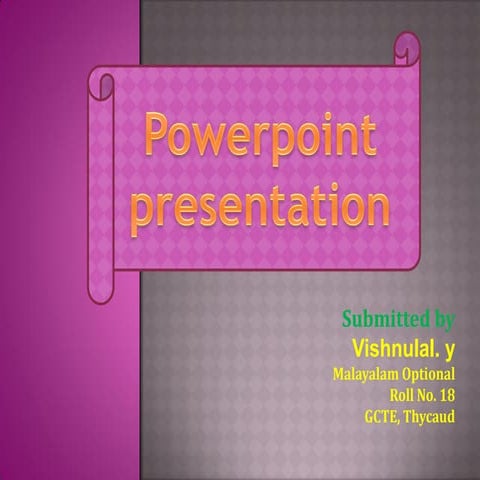 Powerpoint presentation

Submitted by
Vishnulal. y
Malayalam Optional
Roll No. 18
GCTE, Thycaud